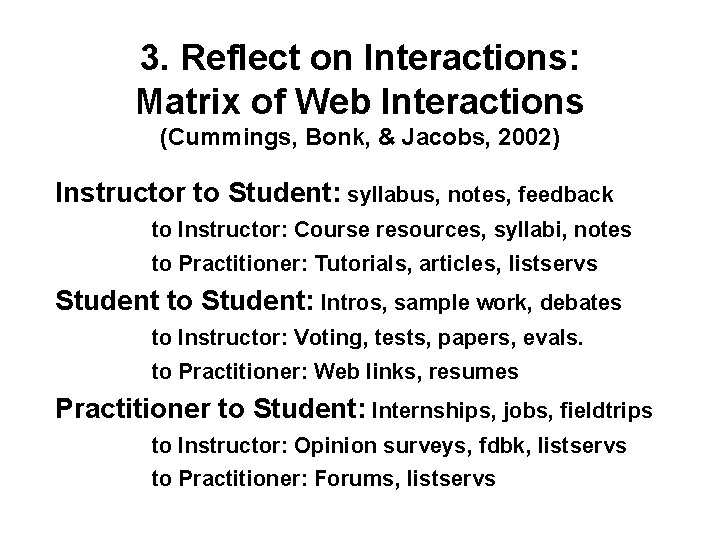 3. Reflect on Interactions:
Matrix of Web Interactions
(Cummings, Bonk, & Jacobs, 2002)

Instructor to Student: syllabus, notes, feedback
to Instructor: Course resources, syllabi, notes
to Practitioner: Tutorials, articles, listservs

Student to Student: Intros, sample work, debates
to Instructor: Voting, tests, papers, evals.
to Practitioner: Web links, resumes

Practitioner to Student: Internships, jobs, fieldtrips
to Instructor: Opinion surveys, fdbk, listservs
to Practitioner: Forums, listservs